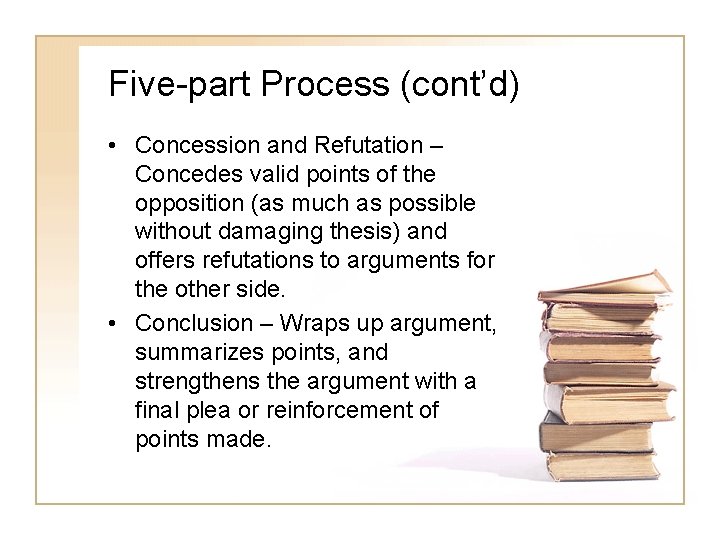 Five-part Process (cont'd)

• Concession and Refutation – Concedes valid points of the opposition (as much as possible without damaging thesis) and offers refutations to arguments for the other side.

• Conclusion – Wraps up argument, summarizes points, and strengthens the argument with a final plea or reinforcement of points made.